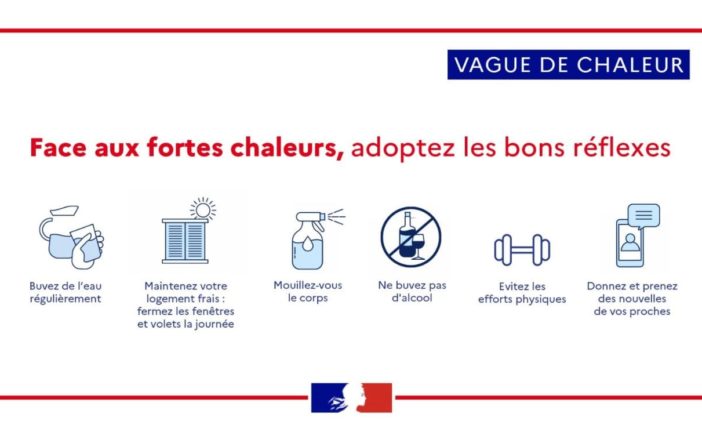 VAGUE DE CHALEUR

Face aux fortes chaleurs, adoptez les bons réflexes

Buvez de l'eau régulièrement

Maintenez votre logement frais : fermez les fenêtres et volets la journée

Mouillez-vous le corps

Ne buvez pas d'alcool

Evitez les efforts physiques

Donnez et prenez des nouvelles de vos proches